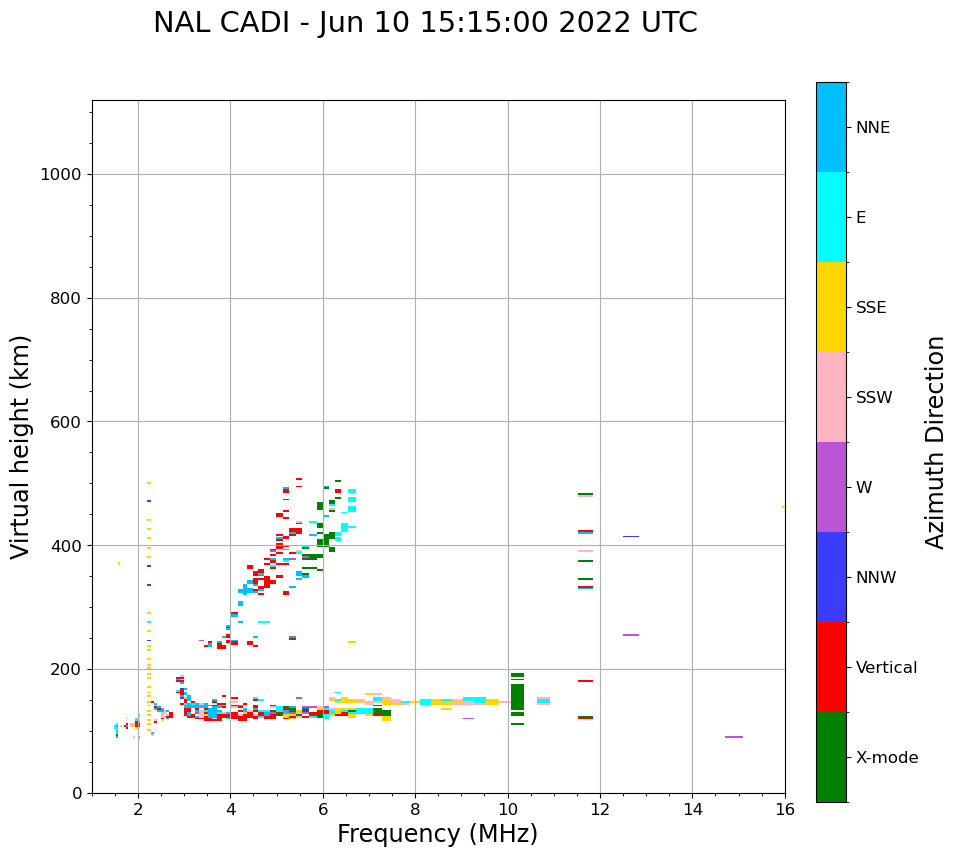 NAL CADI - Jun 10 15:15:00 2022 UTC

Virtual height (km)

1000
800
600
400
200
0

2
4
6
8
10
12
14
16

Frequency (MHz)

NNE
E
SSE
SSW
W
NNW
Vertical
X-mode

Azimuth Direction